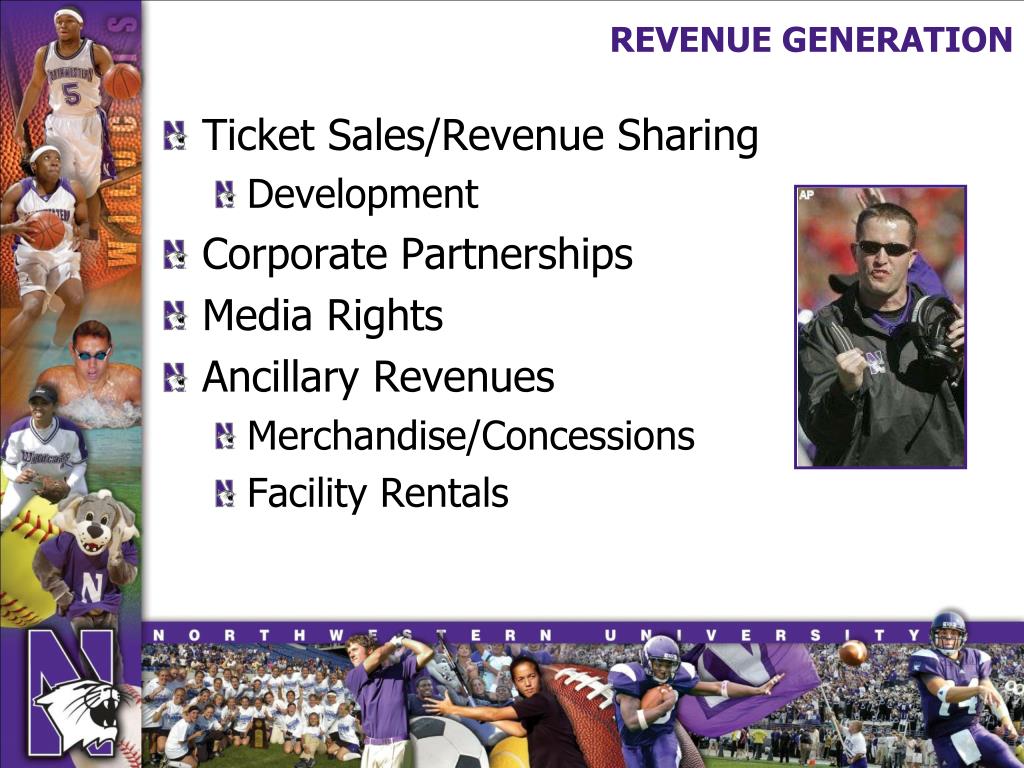 REVENUE GENERATION

Ticket Sales/Revenue Sharing

Development

Corporate Partnerships

Media Rights

Ancillary Revenues

Merchandise/Concessions

Facility Rentals

AP

WILDCATS

NORTHWESTERN UNIVERSITY